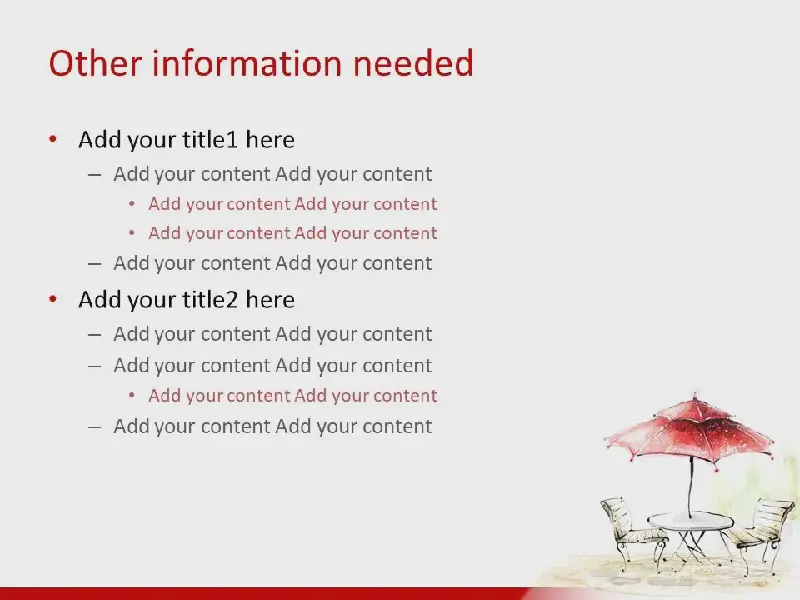 Other information needed

• Add your title1 here
  – Add your content Add your content
    • Add your content Add your content
    • Add your content Add your content
  – Add your content Add your content
• Add your title2 here
  – Add your content Add your content
  – Add your content Add your content
    • Add your content Add your content
  – Add your content Add your content